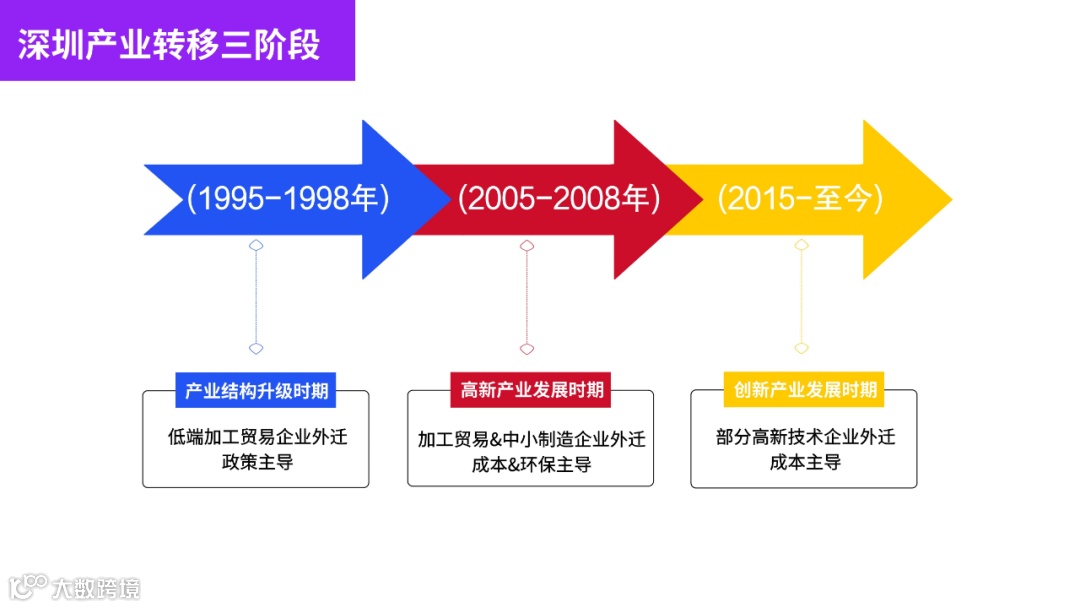 深圳产业转移三阶段

(1995-1998年)

(2005-2008年)

(2015-至今)

产业结构升级时期

低端加工贸易企业外迁
政策主导

高新产业发展时期

加工贸易&中小制造企业外迁
成本&环保主导

创新产业发展时期

部分高新技术企业外迁
成本主导

大数跨境